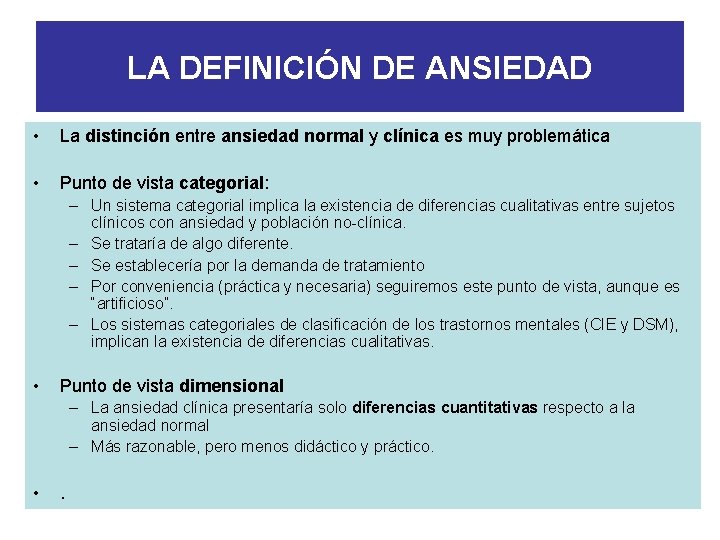 LA DEFINICIÓN DE ANSIEDAD

• La distinción entre ansiedad normal y clínica es muy problemática

• Punto de vista categorial:
– Un sistema categorial implica la existencia de diferencias cualitativas entre sujetos clínicos con ansiedad y población no-clínica.
– Se trataría de algo diferente.
– Se establecería por la demanda de tratamiento
– Por conveniencia (práctica y necesaria) seguiremos este punto de vista, aunque es "artificioso".
– Los sistemas categoriales de clasificación de los trastornos mentales (CIE y DSM), implican la existencia de diferencias cualitativas.

• Punto de vista dimensional
– La ansiedad clínica presentaría solo diferencias cuantitativas respecto a la ansiedad normal
– Más razonable, pero menos didáctico y práctico.

• .